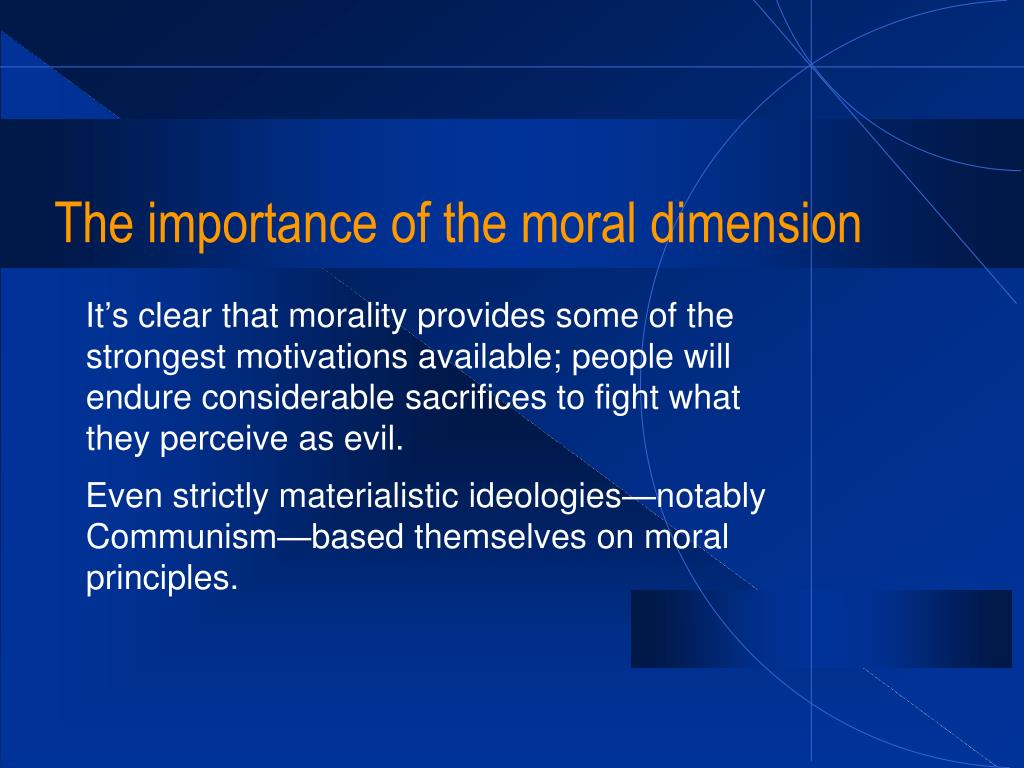 The importance of the moral dimension

It’s clear that morality provides some of the strongest motivations available; people will endure considerable sacrifices to fight what they perceive as evil.

Even strictly materialistic ideologies—notably Communism—based themselves on moral principles.